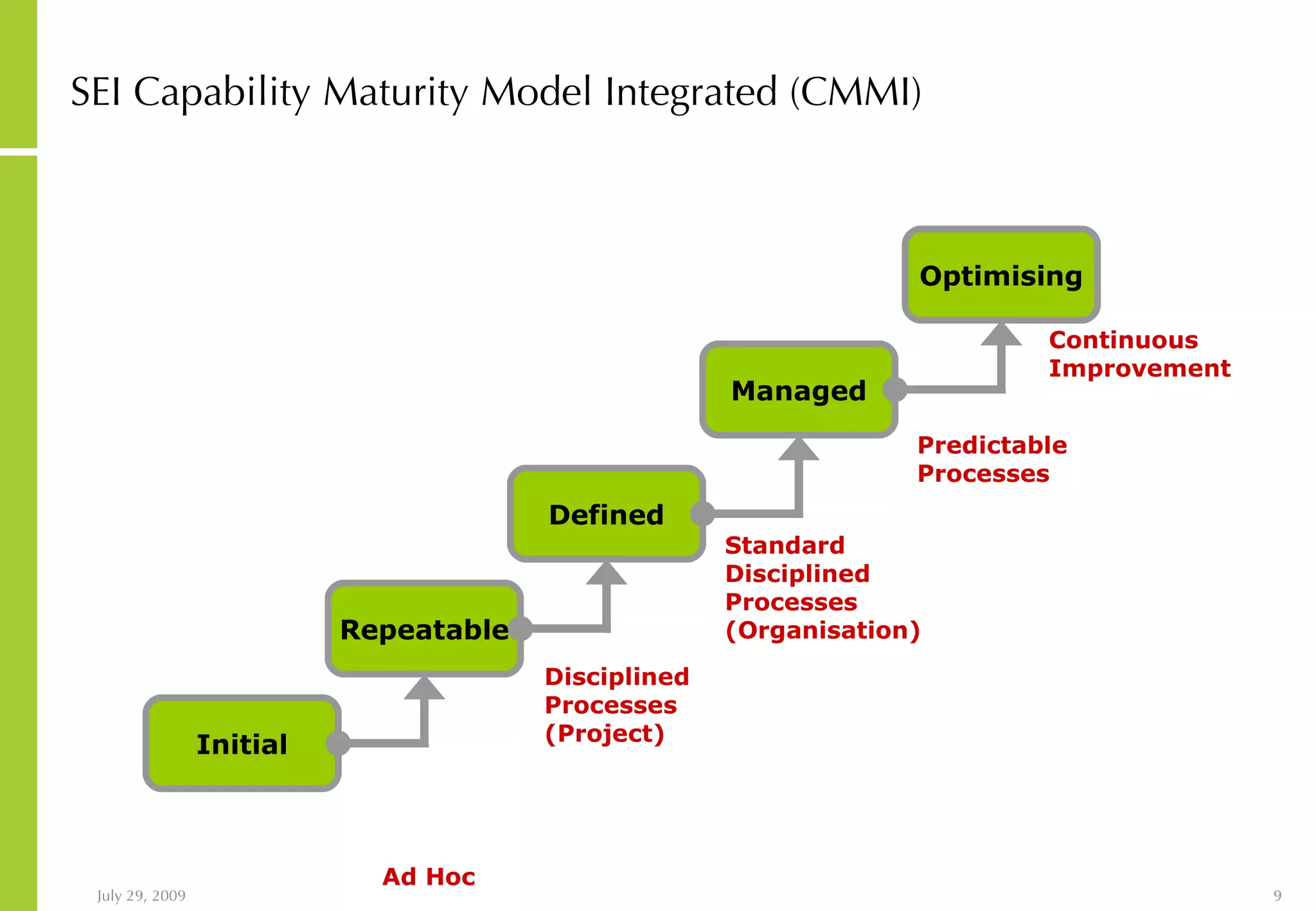 SEI Capability Maturity Model Integrated (CMMI)

Optimising

Continuous Improvement

Managed

Predictable Processes

Defined

Standard Disciplined Processes (Organisation)

Repeatable

Disciplined Processes (Project)

Initial

Ad Hoc

July 29, 2009

9